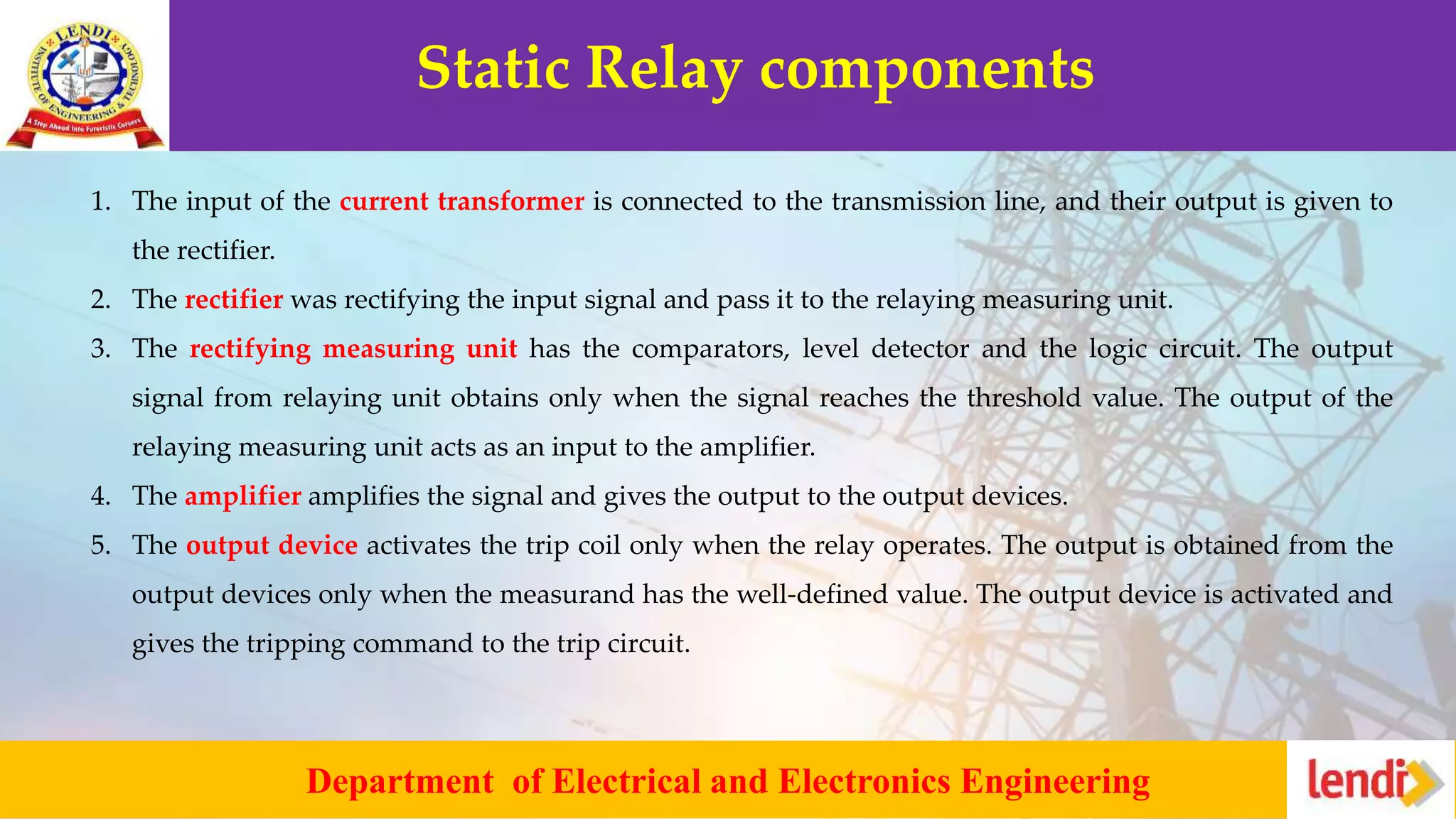 LENDI INSTITUTE OF ENGINEERING & TECHNOLOGY
A Step Ahead Into Futuristic Careers

Static Relay components

1. The input of the current transformer is connected to the transmission line, and their output is given to the rectifier.
2. The rectifier was rectifying the input signal and pass it to the relaying measuring unit.
3. The rectifying measuring unit has the comparators, level detector and the logic circuit. The output signal from relaying unit obtains only when the signal reaches the threshold value. The output of the relaying measuring unit acts as an input to the amplifier.
4. The amplifier amplifies the signal and gives the output to the output devices.
5. The output device activates the trip coil only when the relay operates. The output is obtained from the output devices only when the measurand has the well-defined value. The output device is activated and gives the tripping command to the trip circuit.

Department of Electrical and Electronics Engineering

lendi